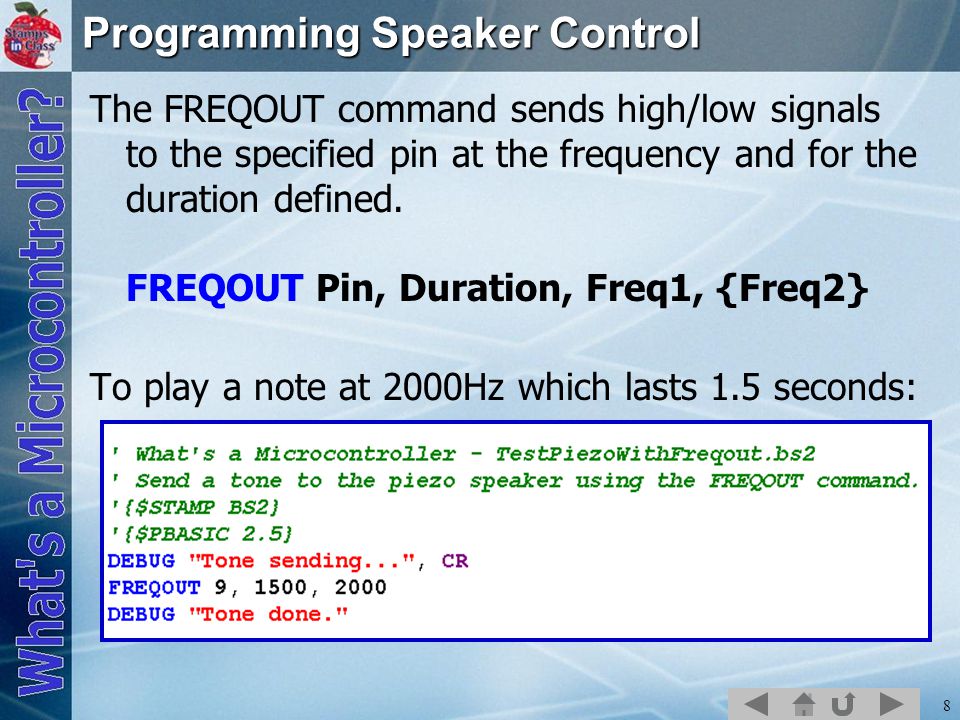 Stamps in Class

Programming Speaker Control

What's a Microcontroller?

The FREQOUT command sends high/low signals to the specified pin at the frequency and for the duration defined.

FREQOUT Pin, Duration, Freq1, {Freq2}

To play a note at 2000Hz which lasts 1.5 seconds:

' What's a Microcontroller - TestPiezoWithFreqout.bs2
' Send a tone to the piezo speaker using the FREQOUT command.
'{$STAMP BS2}
'{$PBASIC 2.5}
DEBUG "Tone sending...", CR
FREQOUT 9, 1500, 2000
DEBUG "Tone done."

8